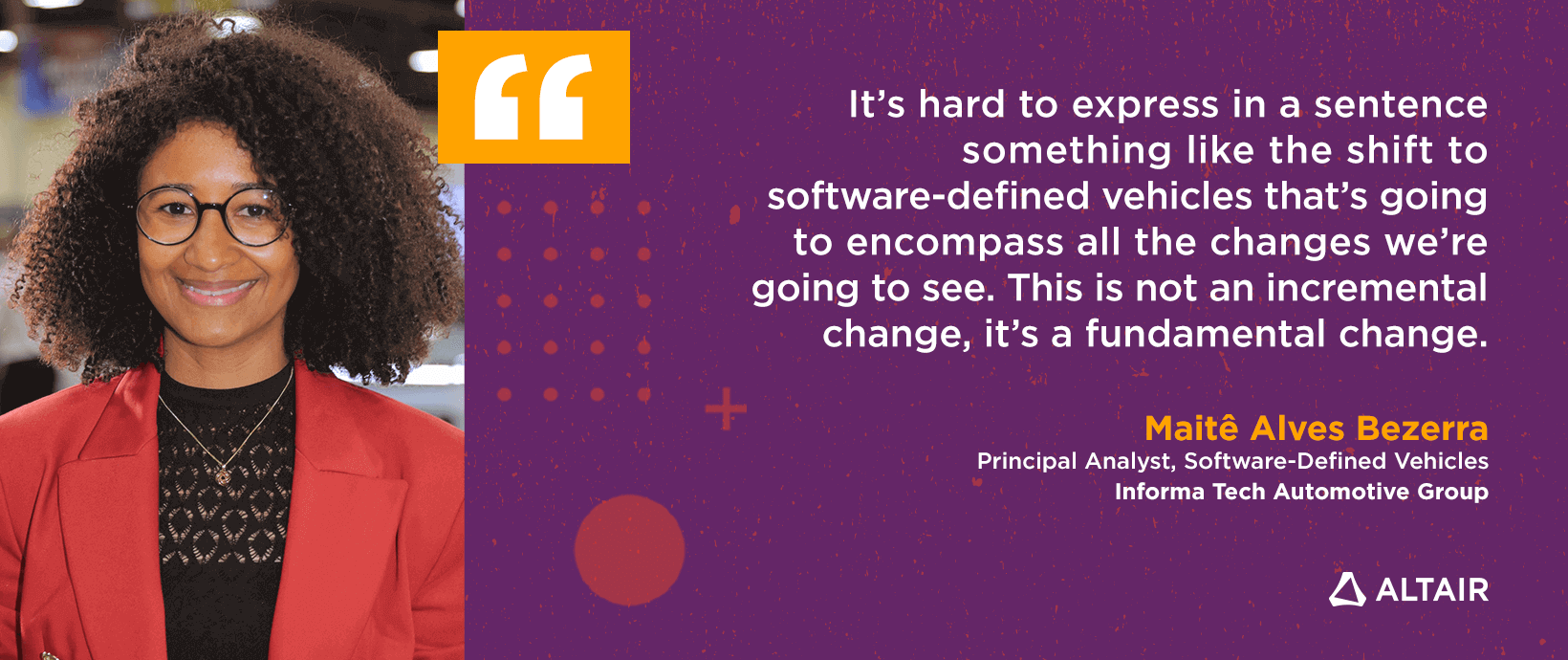 “

It’s hard to express in a sentence something like the shift to software-defined vehicles that’s going to encompass all the changes we’re going to see. This is not an incremental change, it’s a fundamental change.

Maitê Alves Bezerra
Principal Analyst, Software-Defined Vehicles
Informa Tech Automotive Group

ALTAIR